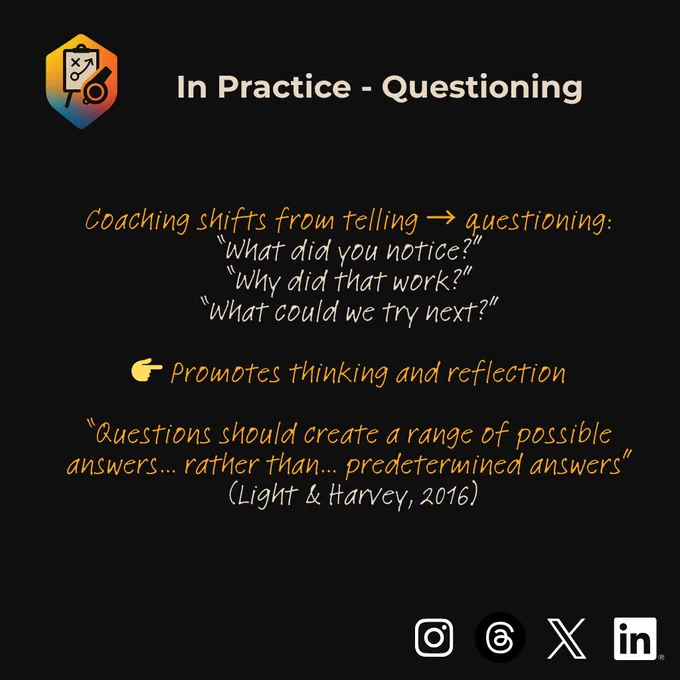 In Practice - Questioning

Coaching shifts from telling → questioning:
"What did you notice?"
"Why did that work?"
"What could we try next?"

👉 Promotes thinking and reflection

"Questions should create a range of possible answers... rather than... predetermined answers"
(Light & Harvey, 2016)

in